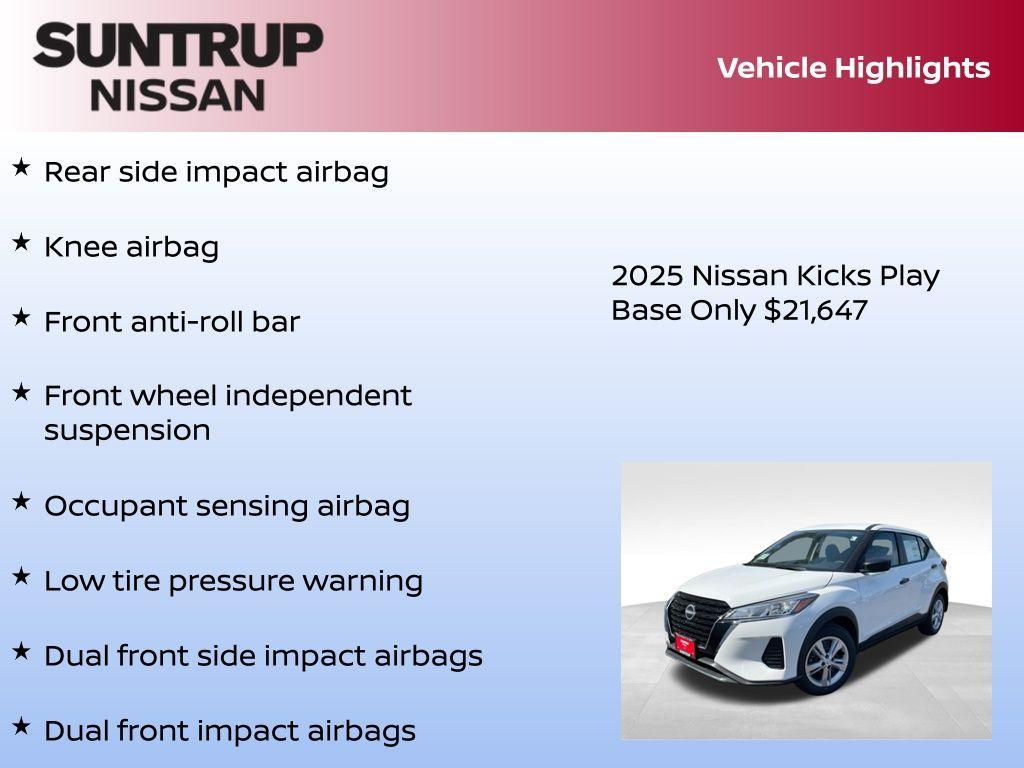 SUNTRUP NISSAN

Vehicle Highlights

★ Rear side impact airbag

★ Knee airbag

★ Front anti-roll bar

★ Front wheel independent suspension

★ Occupant sensing airbag

★ Low tire pressure warning

★ Dual front side impact airbags

★ Dual front impact airbags

2025 Nissan Kicks Play Base Only $21,647